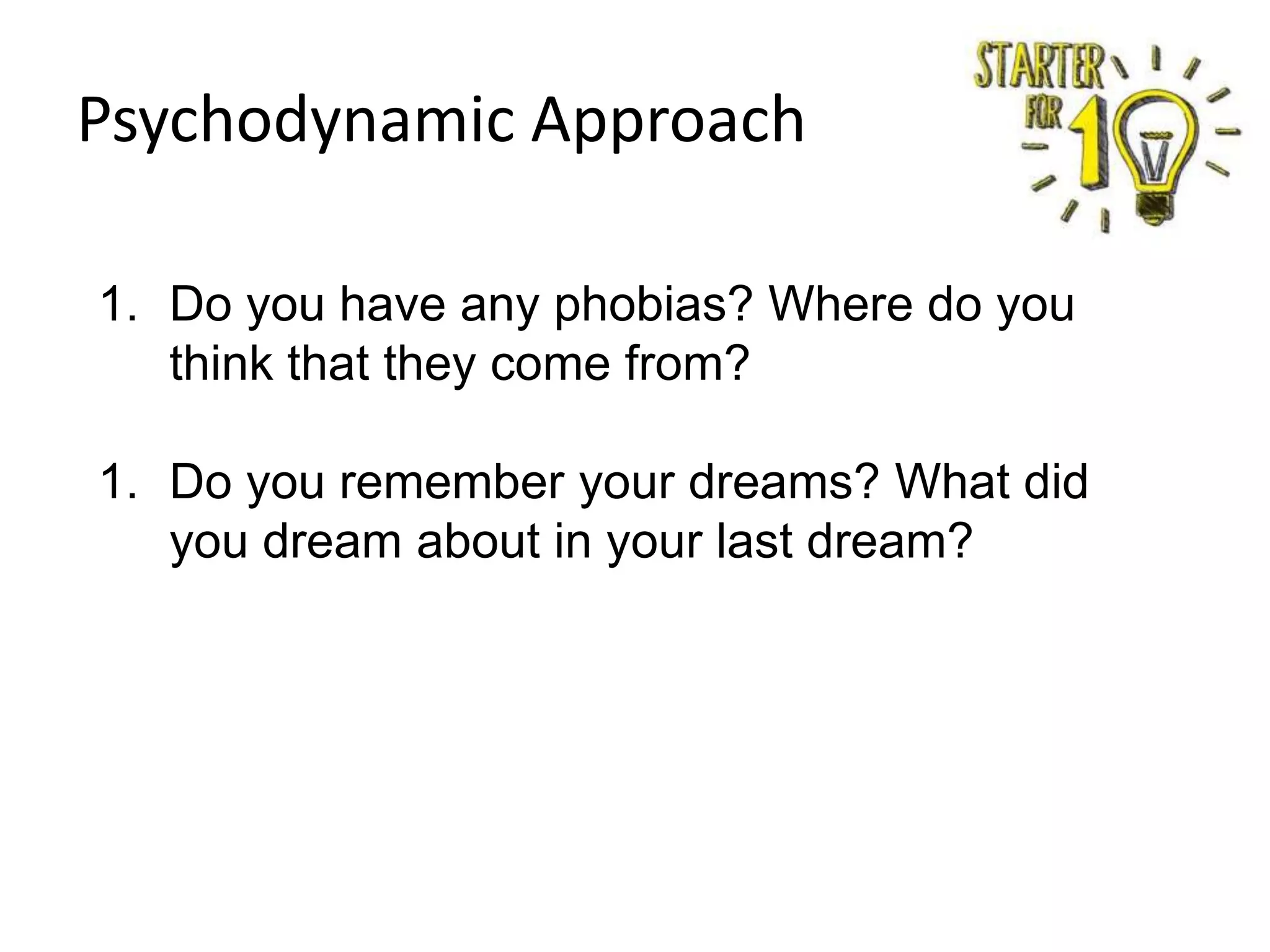 Psychodynamic Approach

STARTER FOR 10

1. Do you have any phobias? Where do you think that they come from?

1. Do you remember your dreams? What did you dream about in your last dream?